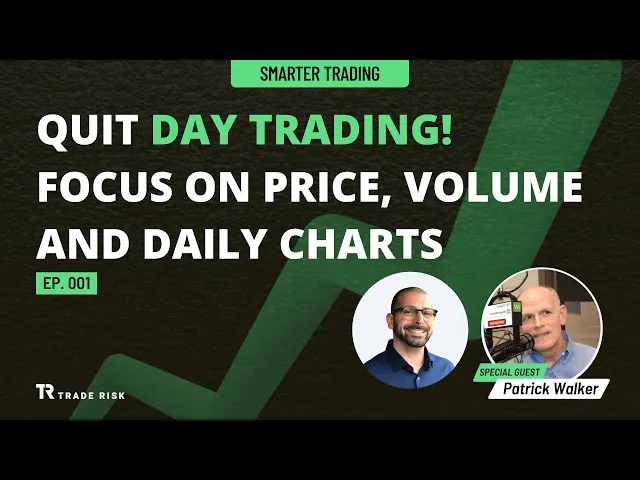 SMARTER TRADING

QUIT DAY TRADING! FOCUS ON PRICE, VOLUME AND DAILY CHARTS

EP. 001

TR TRADE RISK

SPECIAL GUEST
Patrick Walker